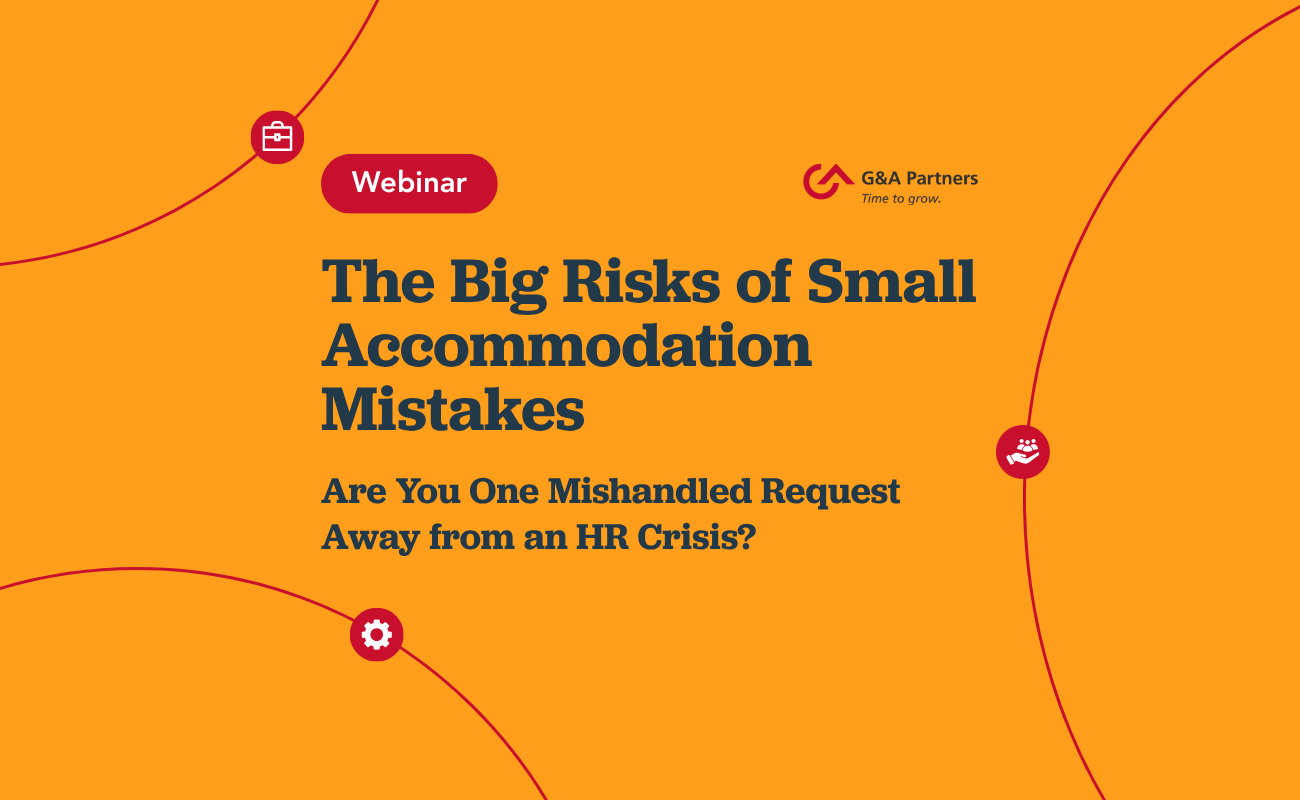 Webinar

G&A Partners
Time to grow.

The Big Risks of Small Accommodation Mistakes

Are You One Mishandled Request Away from an HR Crisis?